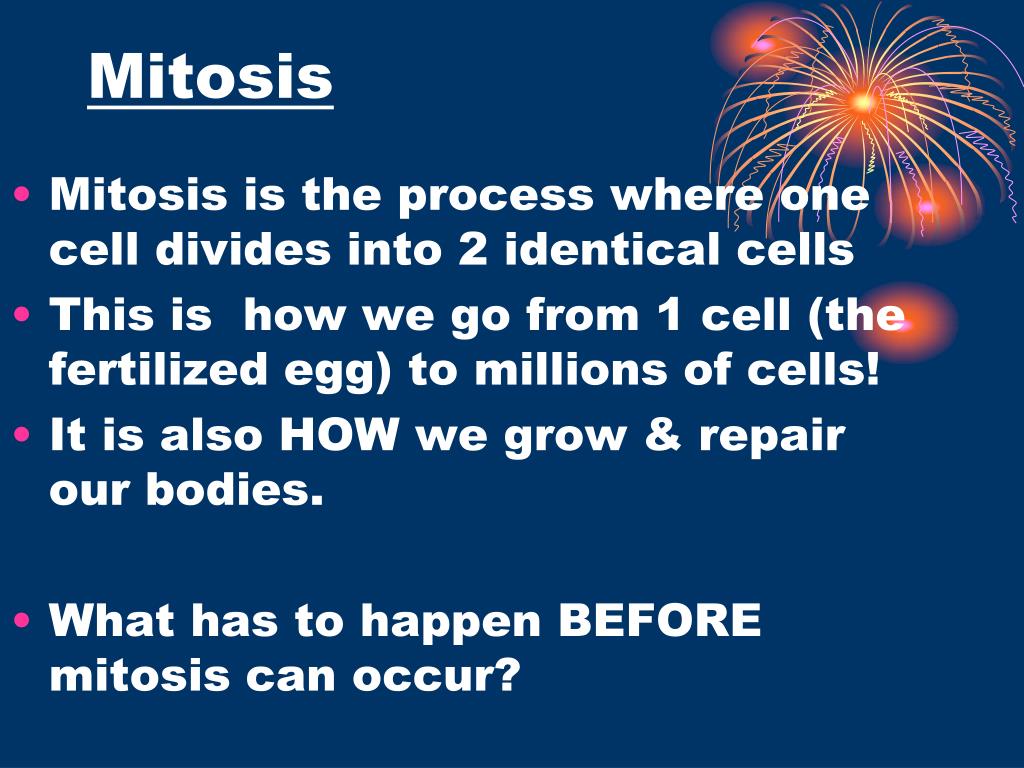 Mitosis

• Mitosis is the process where one cell divides into 2 identical cells
• This is  how we go from 1 cell (the fertilized egg) to millions of cells!
• It is also HOW we grow & repair our bodies.

• What has to happen BEFORE mitosis can occur?